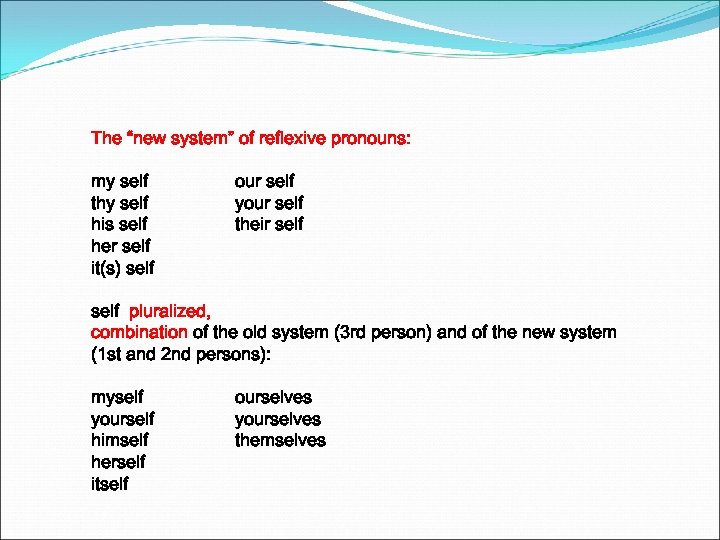 The "new system" of reflexive pronouns:

my self
thy self
his self
her self
it(s) self

our self
your self
their self

self pluralized,
combination of the old system (3rd person) and of the new system (1st and 2nd persons):

myself
yourself
himself
herself
itself

ourselves
yourselves
themselves